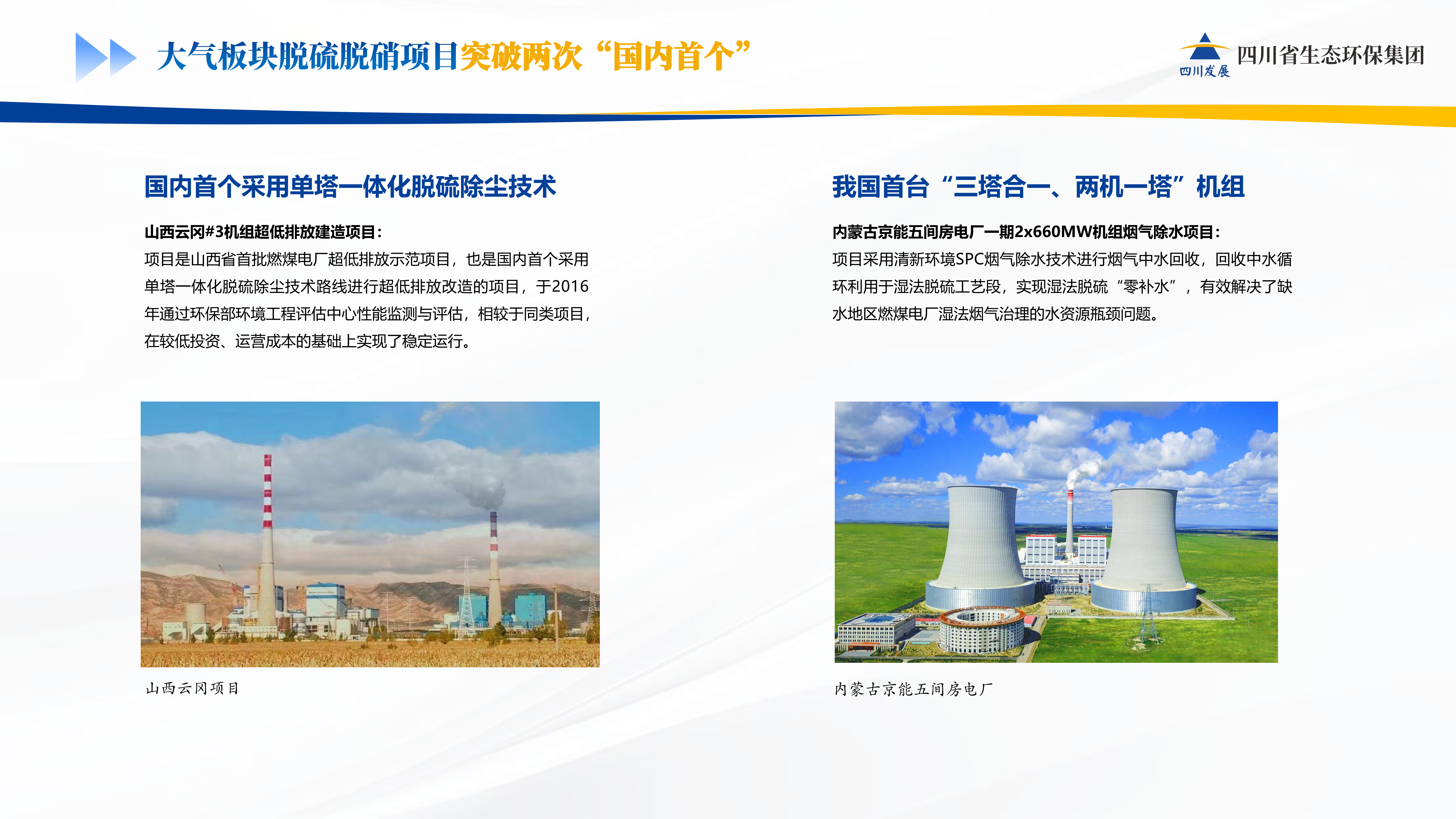 大气板块脱硫脱硝项目突破两次“国内首个”

四川发展 四川省生态环保集团

国内首个采用单塔一体化脱硫除尘技术

山西云冈#3机组超低排放建造项目：

项目是山西省首批燃煤电厂超低排放示范项目，也是国内首个采用单塔一体化脱硫除尘技术路线进行超低排放改造的项目，于2016年通过环保部环境工程评估中心性能监测与评估，相较于同类项目，在较低投资、运营成本的基础上实现了稳定运行。

山西云冈项目

我国首台“三塔合一、两机一塔”机组

内蒙古京能五间房电厂一期2x660MW机组烟气除水项目：

项目采用清新环境SPC烟气除水技术进行烟气中水回收，回收中水循环利用于湿法脱硫工艺段，实现湿法脱硫“零补水”，有效解决了缺水地区燃煤电厂湿法烟气治理的水资源瓶颈问题。

内蒙古京能五间房电厂